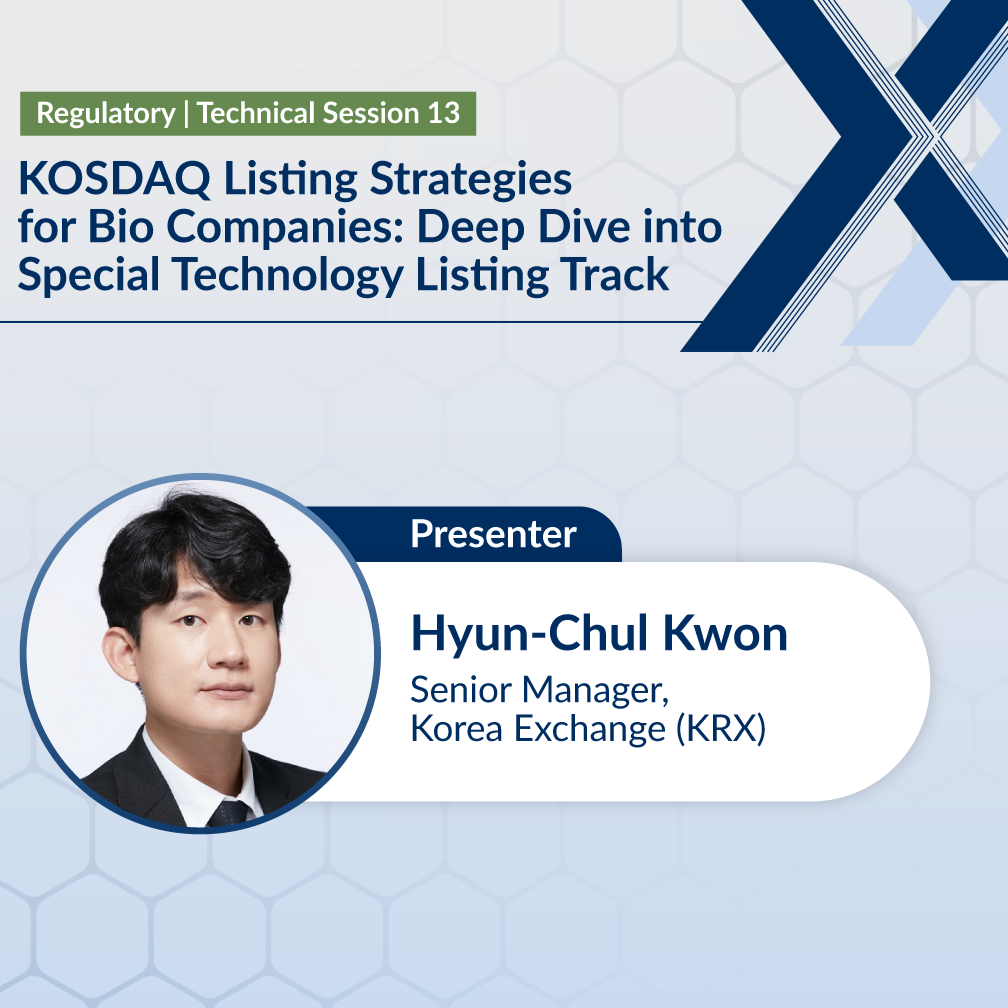 Regulatory | Technical Session 13

KOSDAQ Listing Strategies for Bio Companies: Deep Dive into Special Technology Listing Track

Presenter

Hyun-Chul Kwon

Senior Manager, Korea Exchange (KRX)